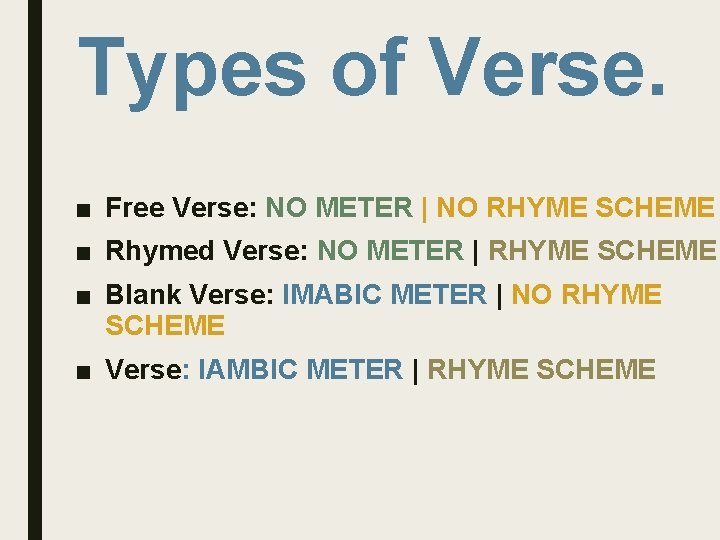 Types of Verse.

■ Free Verse: NO METER | NO RHYME SCHEME

■ Rhymed Verse: NO METER | RHYME SCHEME

■ Blank Verse: IMABIC METER | NO RHYME SCHEME

■ Verse: IAMBIC METER | RHYME SCHEME